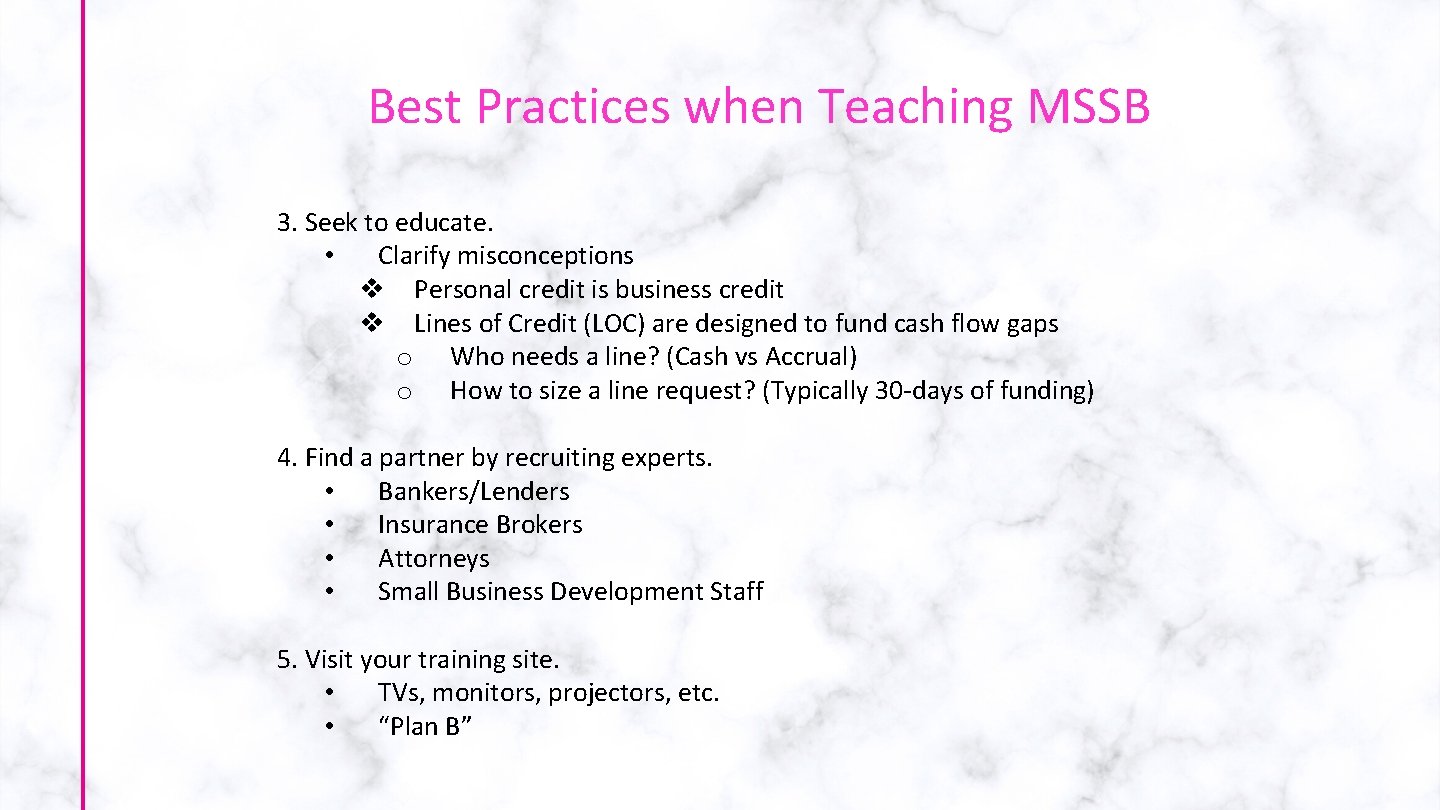 Best Practices when Teaching MSSB

3. Seek to educate.
• Clarify misconceptions
❖ Personal credit is business credit
❖ Lines of Credit (LOC) are designed to fund cash flow gaps
o Who needs a line? (Cash vs Accrual)
o How to size a line request? (Typically 30-days of funding)

4. Find a partner by recruiting experts.
• Bankers/Lenders
• Insurance Brokers
• Attorneys
• Small Business Development Staff

5. Visit your training site.
• TVs, monitors, projectors, etc.
• "Plan B"